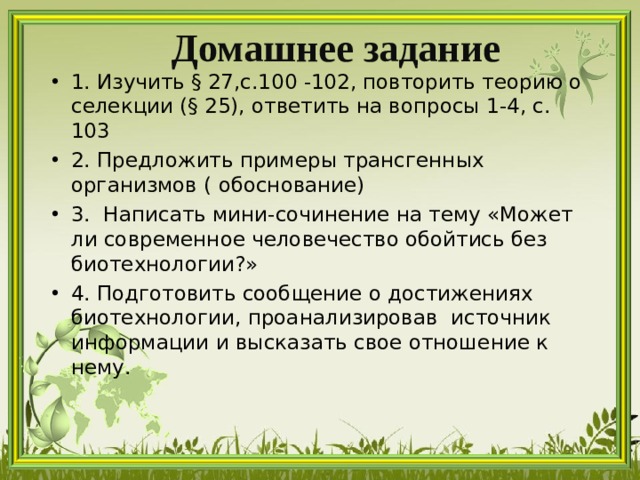 Домашнее задание

• 1. Изучить § 27,с.100 -102, повторить теорию о селекции (§ 25), ответить на вопросы 1-4, с. 103

• 2. Предложить примеры трансгенных организмов ( обоснование)

• 3. Написать мини-сочинение на тему «Может ли современное человечество обойтись без биотехнологии?»

• 4. Подготовить сообщение о достижениях биотехнологии, проанализировав источник информации и высказать свое отношение к нему.